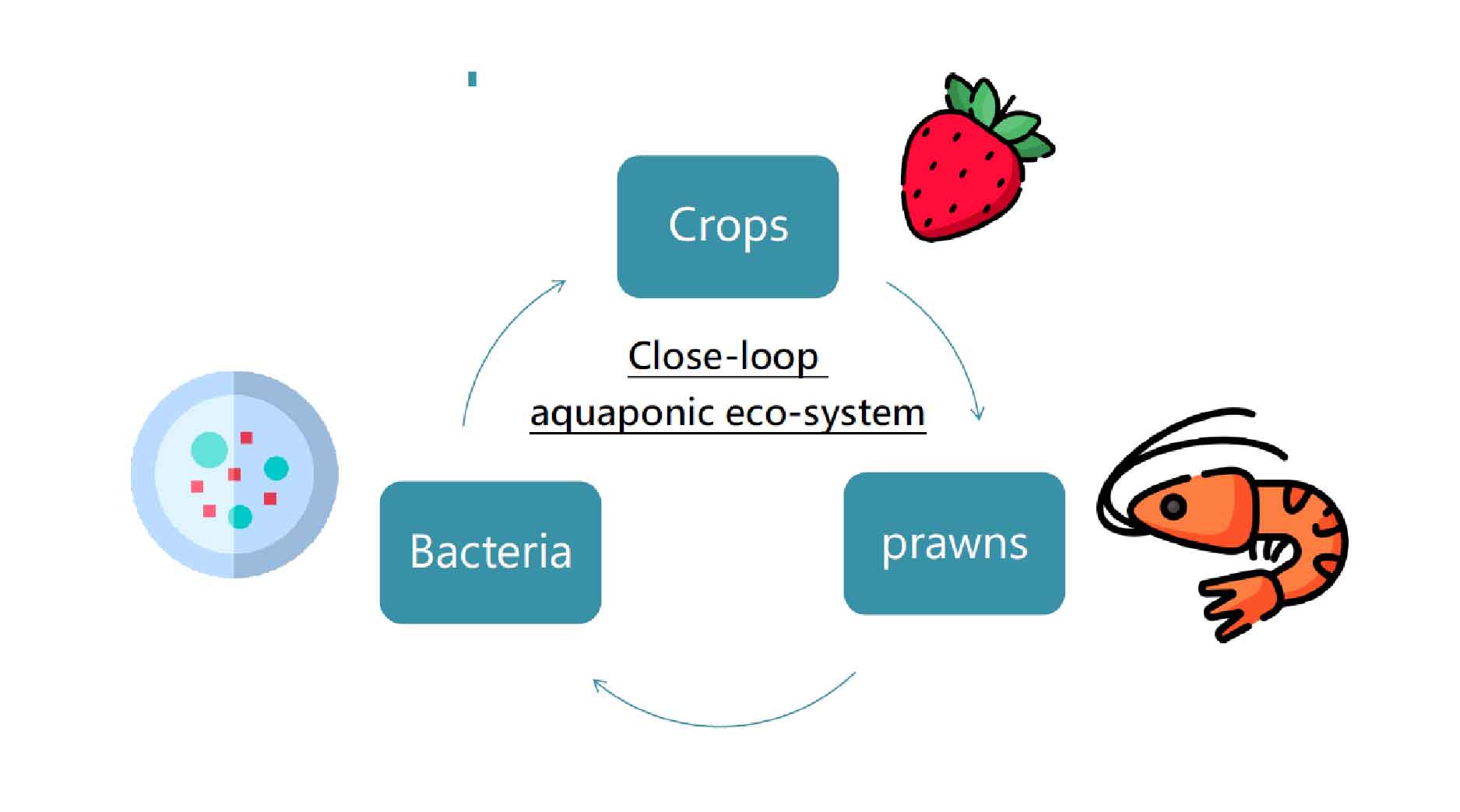 Crops

Close-loop
aquaponic eco-system

Bacteria

prawns